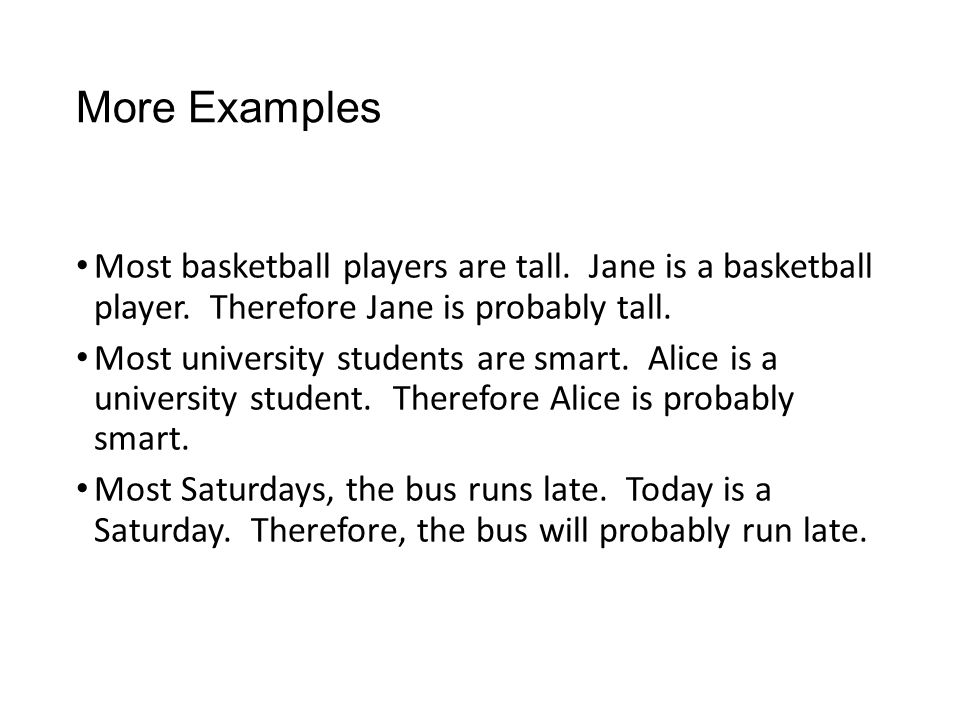 More Examples

• Most basketball players are tall. Jane is a basketball player. Therefore Jane is probably tall.

• Most university students are smart. Alice is a university student. Therefore Alice is probably smart.

• Most Saturdays, the bus runs late. Today is a Saturday. Therefore, the bus will probably run late.